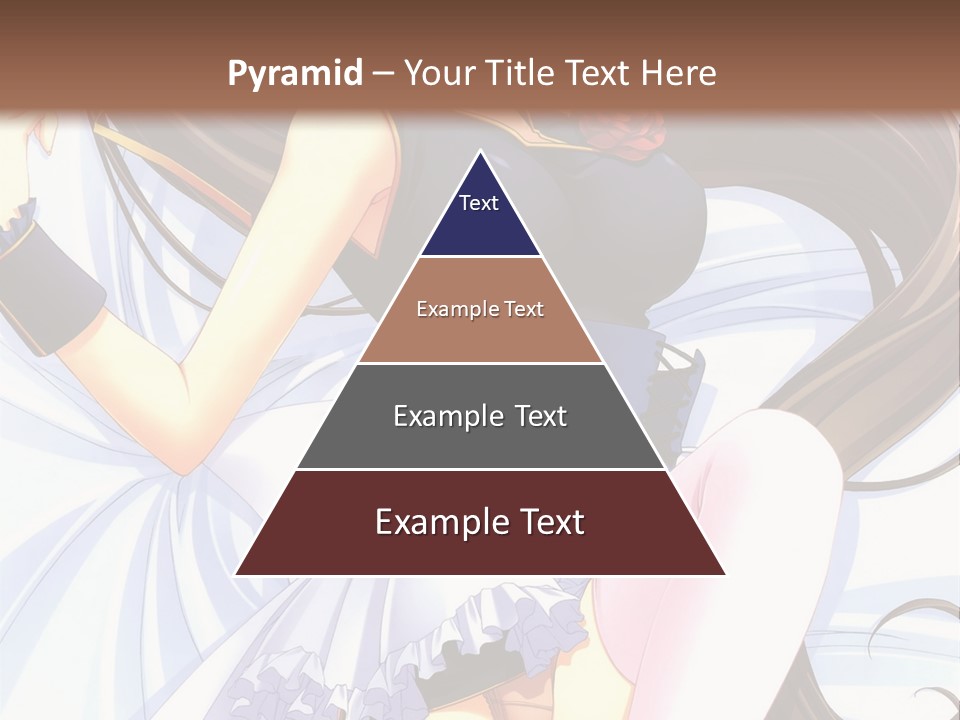 Pyramid – Your Title Text Here

Text

Example Text

Example Text

Example Text